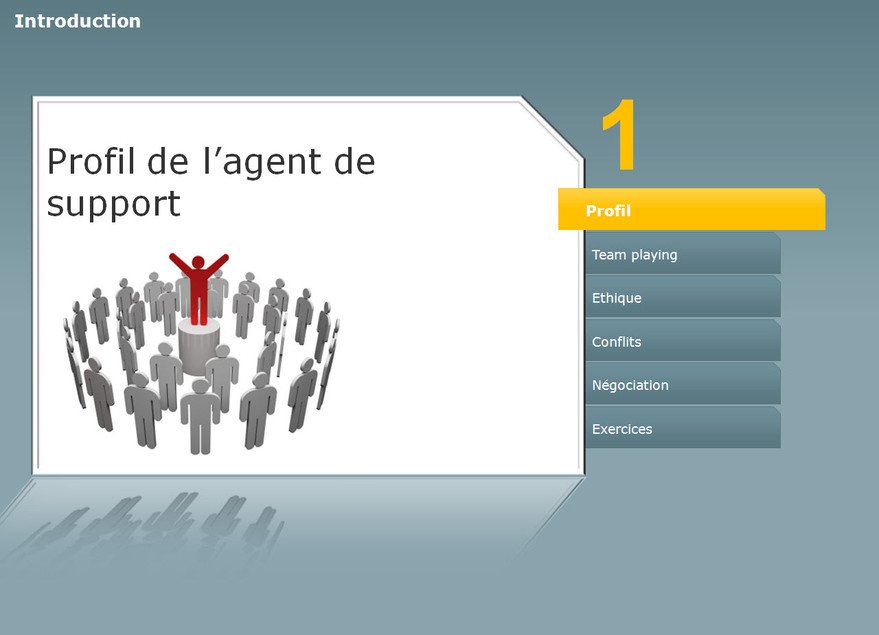 Introduction

Profil de l’agent de support

1

Profil

Team playing

Ethique

Conflits

Négociation

Exercices